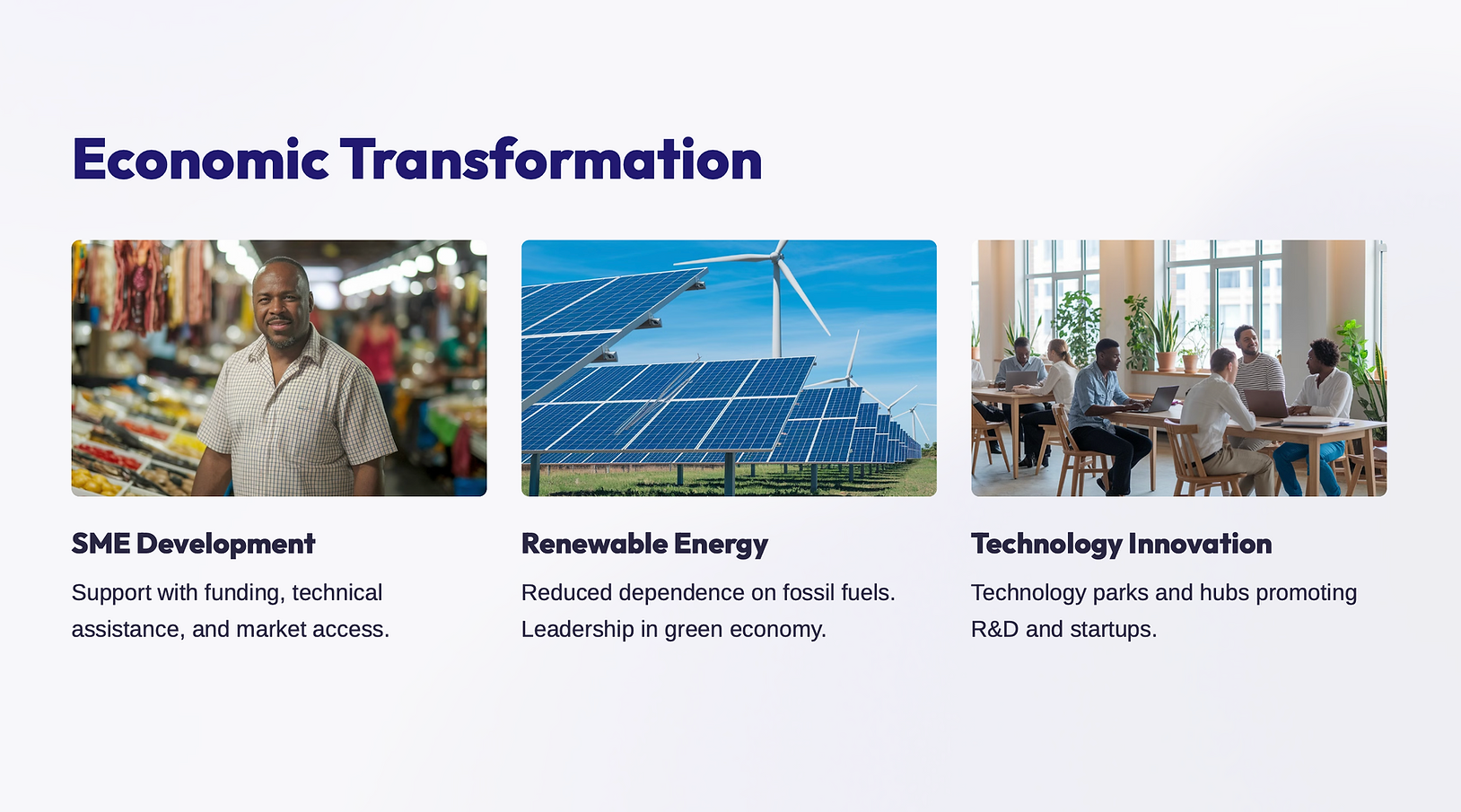 Economic Transformation

SME Development

Support with funding, technical assistance, and market access.

Renewable Energy

Reduced dependence on fossil fuels. Leadership in green economy.

Technology Innovation

Technology parks and hubs promoting R&D and startups.